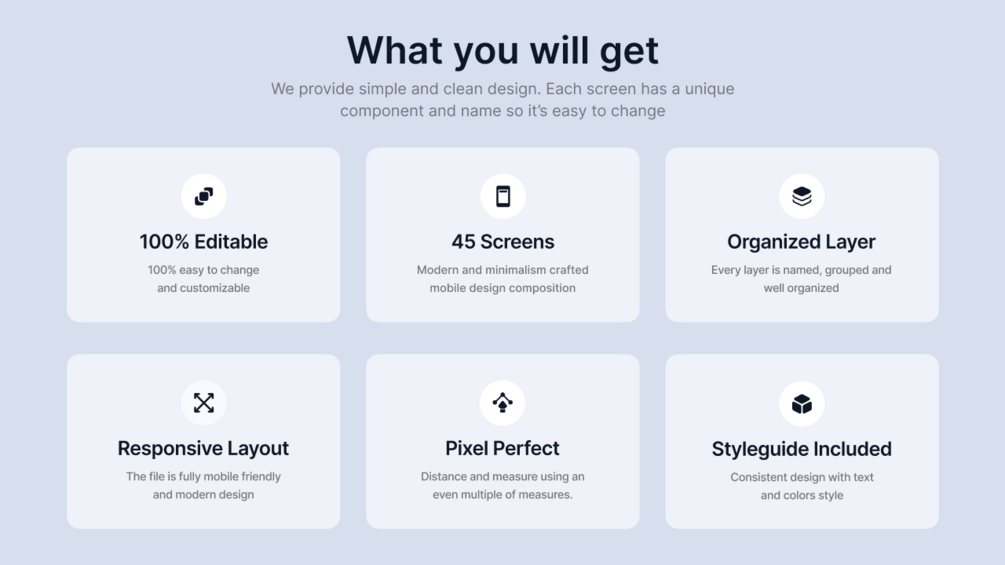 What you will get

We provide simple and clean design. Each screen has a unique component and name so it's easy to change

100% Editable

100% easy to change and customizable

45 Screens

Modern and minimalism crafted mobile design composition

Organized Layer

Every layer is named, grouped and well organized

Responsive Layout

The file is fully mobile friendly and modern design

Pixel Perfect

Distance and measure using an even multiple of measures.

Styleguide Included

Consistent design with text and colors style